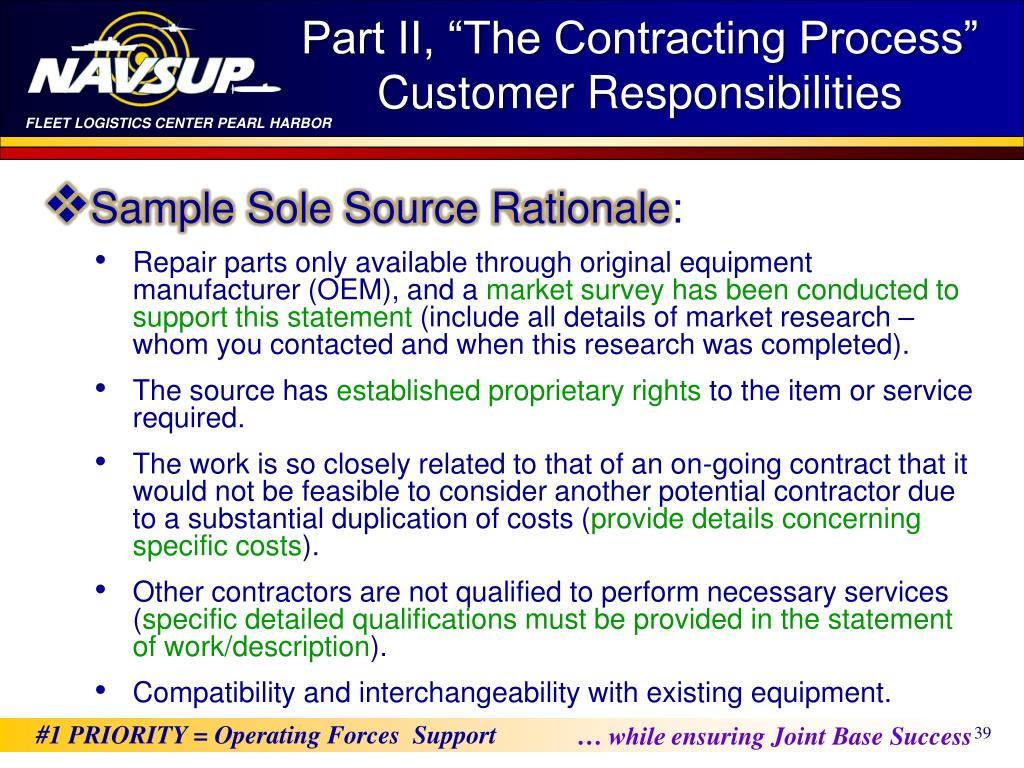 NAVSUP
FLEET LOGISTICS CENTER PEARL HARBOR

Part II, “The Contracting Process” Customer Responsibilities

❖Sample Sole Source Rationale:

• Repair parts only available through original equipment manufacturer (OEM), and a market survey has been conducted to support this statement (include all details of market research – whom you contacted and when this research was completed).

• The source has established proprietary rights to the item or service required.

• The work is so closely related to that of an on-going contract that it would not be feasible to consider another potential contractor due to a substantial duplication of costs (provide details concerning specific costs).

• Other contractors are not qualified to perform necessary services (specific detailed qualifications must be provided in the statement of work/description).

• Compatibility and interchangeability with existing equipment.

#1 PRIORITY = Operating Forces Support … while ensuring Joint Base Success 39